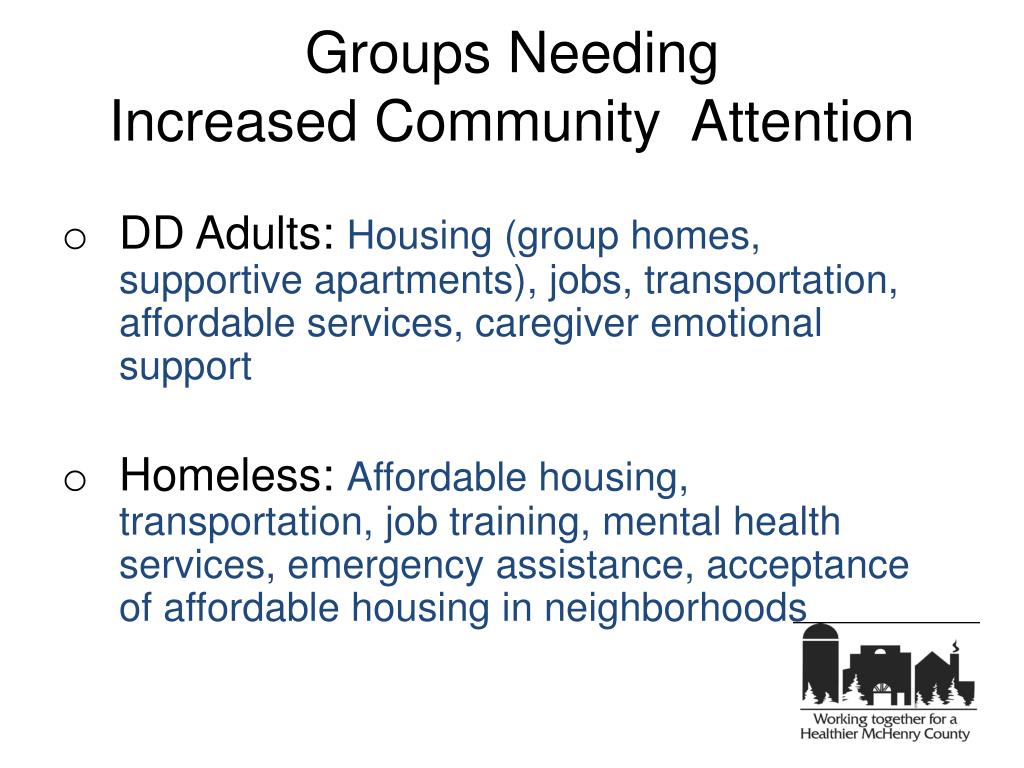 Groups Needing
Increased Community Attention

o DD Adults: Housing (group homes, supportive apartments), jobs, transportation, affordable services, caregiver emotional support

o Homeless: Affordable housing, transportation, job training, mental health services, emergency assistance, acceptance of affordable housing in neighborhoods

Working together for a Healthier McHenry County